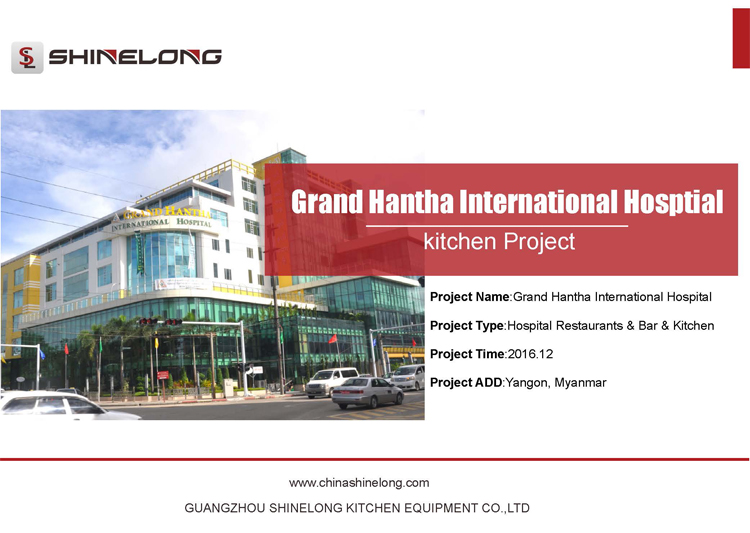 SL SHINELONG

GRAND HANTHA INTERNATIONAL HOSPITAL

Grand Hantha International Hosptial

kitchen Project

Project Name:Grand Hantha International Hospital

Project Type:Hospital Restaurants & Bar & Kitchen

Project Time:2016.12

Project ADD:Yangon, Myanmar

www.chinashinelong.com

GUANGZHOU SHINELONG KITCHEN EQUIPMENT CO.,LTD